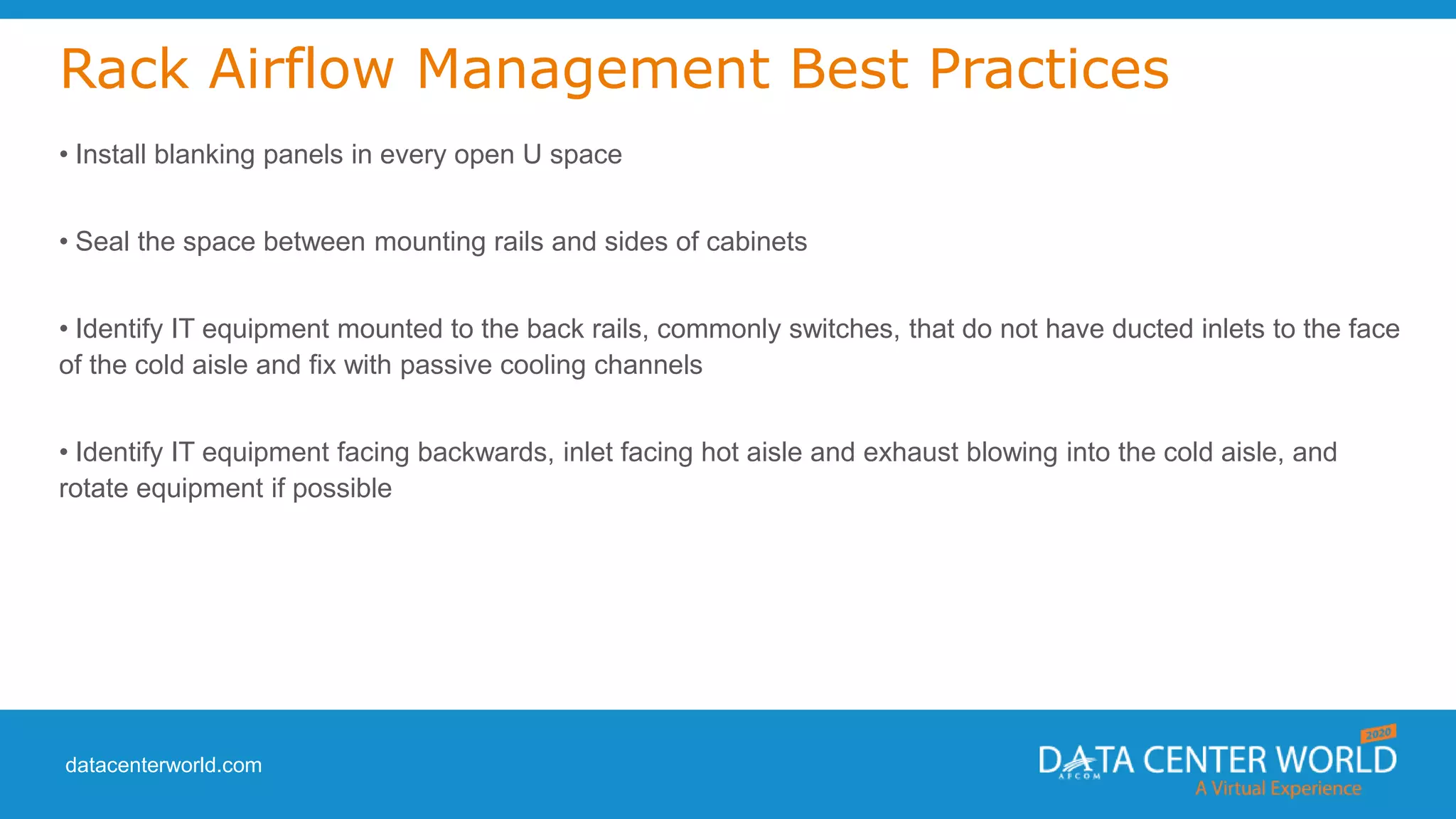 Rack Airflow Management Best Practices

• Install blanking panels in every open U space

• Seal the space between mounting rails and sides of cabinets

• Identify IT equipment mounted to the back rails, commonly switches, that do not have ducted inlets to the face of the cold aisle and fix with passive cooling channels

• Identify IT equipment facing backwards, inlet facing hot aisle and exhaust blowing into the cold aisle, and rotate equipment if possible

datacenterworld.com

2020
DATA CENTER WORLD
AFCOM
A Virtual Experience